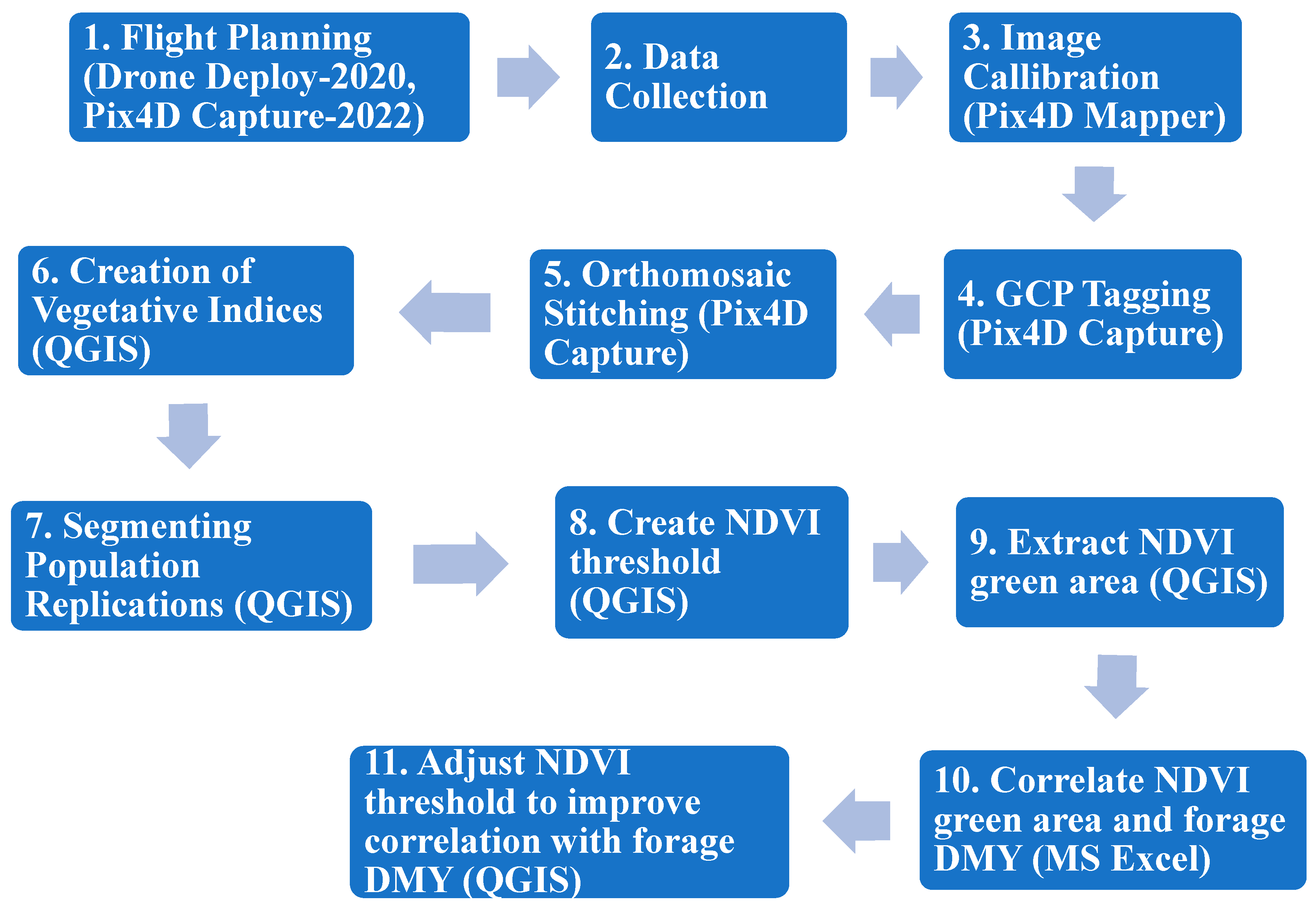 1. Flight Planning (Drone Deploy-2020, Pix4D Capture-2022)

2. Data Collection

3. Image Callibration (Pix4D Mapper)

4. GCP Tagging (Pix4D Capture)

5. Orthomosaic Stitching (Pix4D Capture)

6. Creation of Vegetative Indices (QGIS)

7. Segmenting Population Replications (QGIS)

8. Create NDVI threshold (QGIS)

9. Extract NDVI green area (QGIS)

10. Correlate NDVI green area and forage DMY (MS Excel)

11. Adjust NDVI threshold to improve correlation with forage DMY (QGIS)